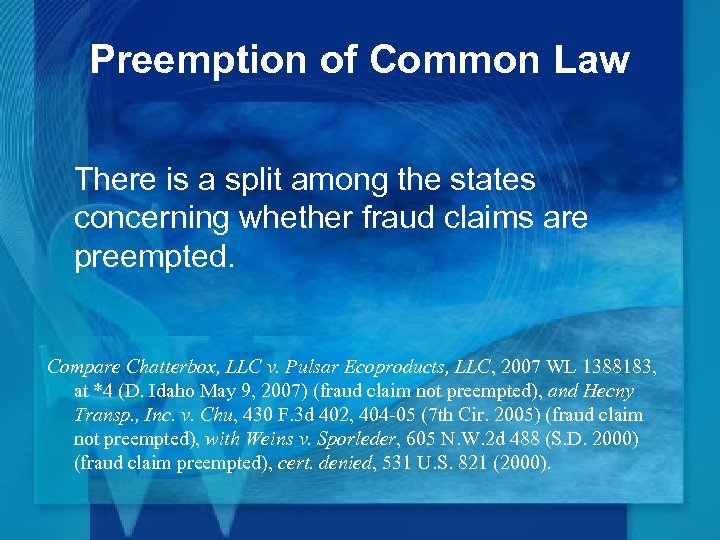 Preemption of Common Law

There is a split among the states concerning whether fraud claims are preempted.

Compare Chatterbox, LLC v. Pulsar Ecoproducts, LLC, 2007 WL 1388183, at *4 (D. Idaho May 9, 2007) (fraud claim not preempted), and Hecny Transp., Inc. v. Chu, 430 F.3d 402, 404-05 (7th Cir. 2005) (fraud claim not preempted), with Weins v. Sporleder, 605 N.W.2d 488 (S.D. 2000) (fraud claim preempted), cert. denied, 531 U.S. 821 (2000).